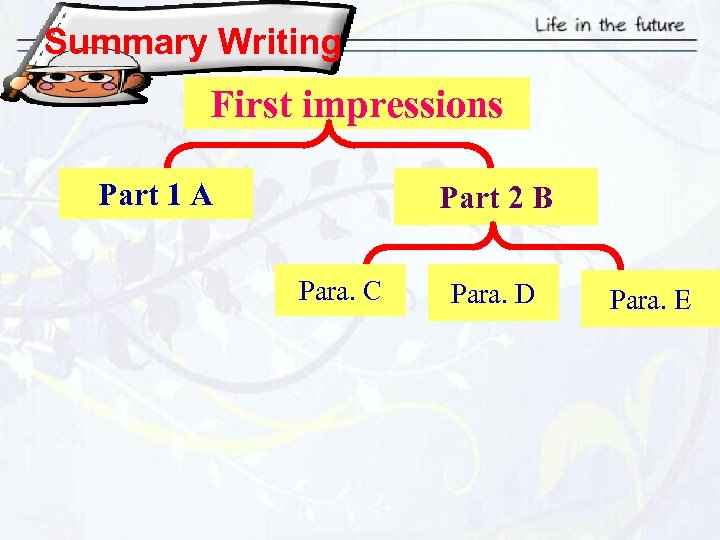 Summary Writing

Life in the future

First impressions

Part 1 A

Part 2 B

Para. C

Para. D

Para. E